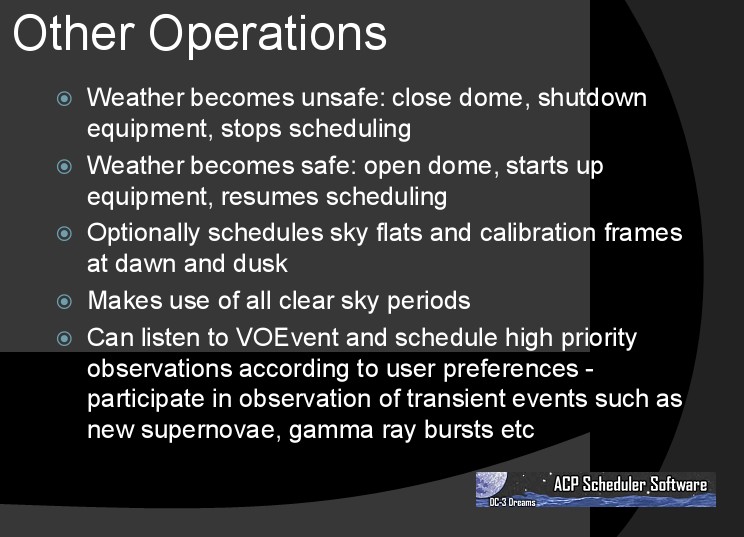 Other Operations

Weather becomes unsafe: close dome, shutdown equipment, stops scheduling

Weather becomes safe: open dome, starts up equipment, resumes scheduling

Optionally schedules sky flats and calibration frames at dawn and dusk

Makes use of all clear sky periods

Can listen to VOEvent and schedule high priority observations according to user preferences - participate in observation of transient events such as new supernovae, gamma ray bursts etc

ACP Scheduler Software
DC-3 Dreams